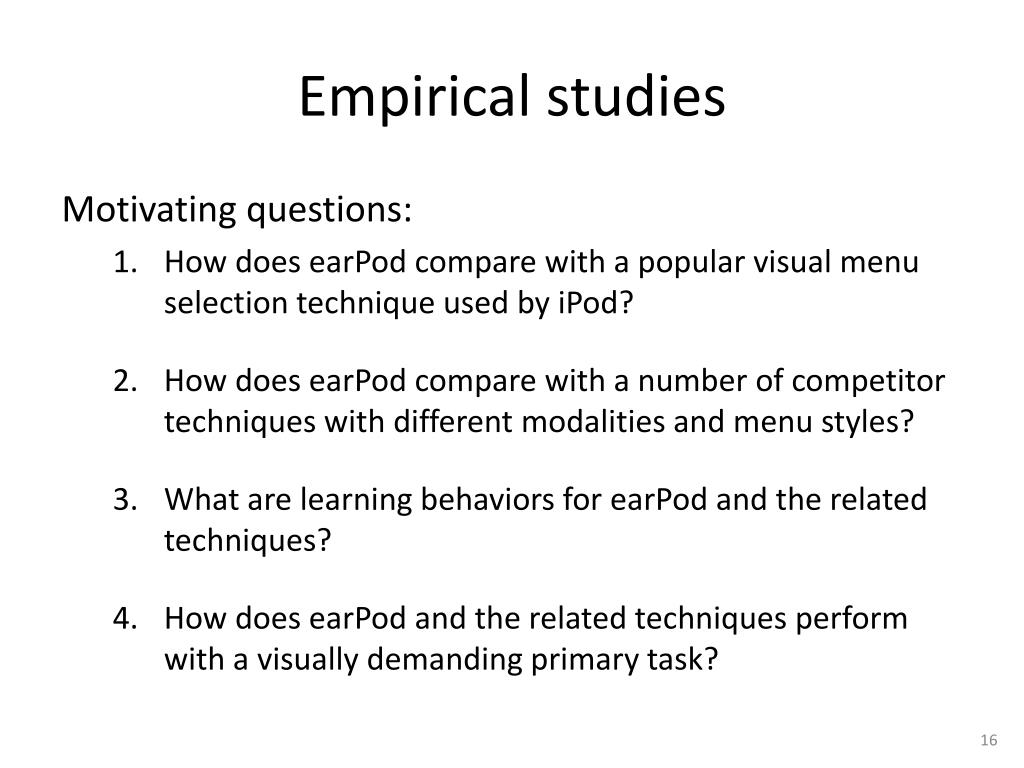 Empirical studies

Motivating questions:

1. How does earPod compare with a popular visual menu selection technique used by iPod?

2. How does earPod compare with a number of competitor techniques with different modalities and menu styles?

3. What are learning behaviors for earPod and the related techniques?

4. How does earPod and the related techniques perform with a visually demanding primary task?

16